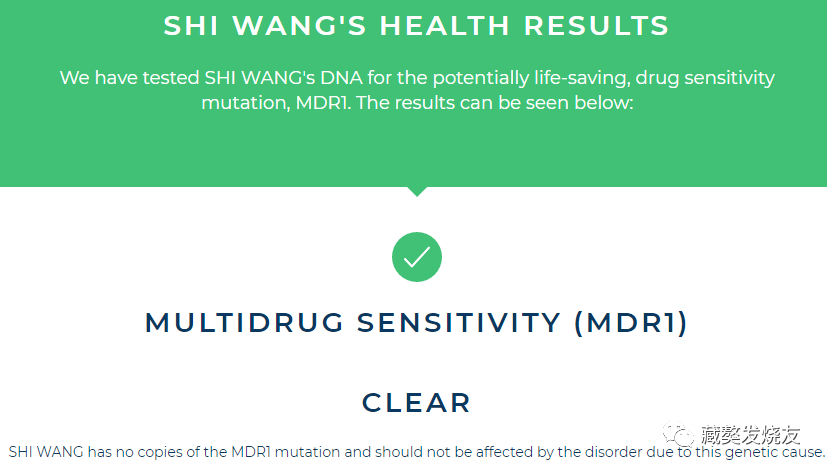 SHI WANG'S HEALTH RESULTS

We have tested SHI WANG's DNA for the potentially life-saving, drug sensitivity mutation, MDR1. The results can be seen below:

MULTIDRUG SENSITIVITY (MDR1)

CLEAR

SHI WANG has no copies of the MDR1 mutation and should not be affected by the disorder due to this genetic cause.

藏獒发烧友